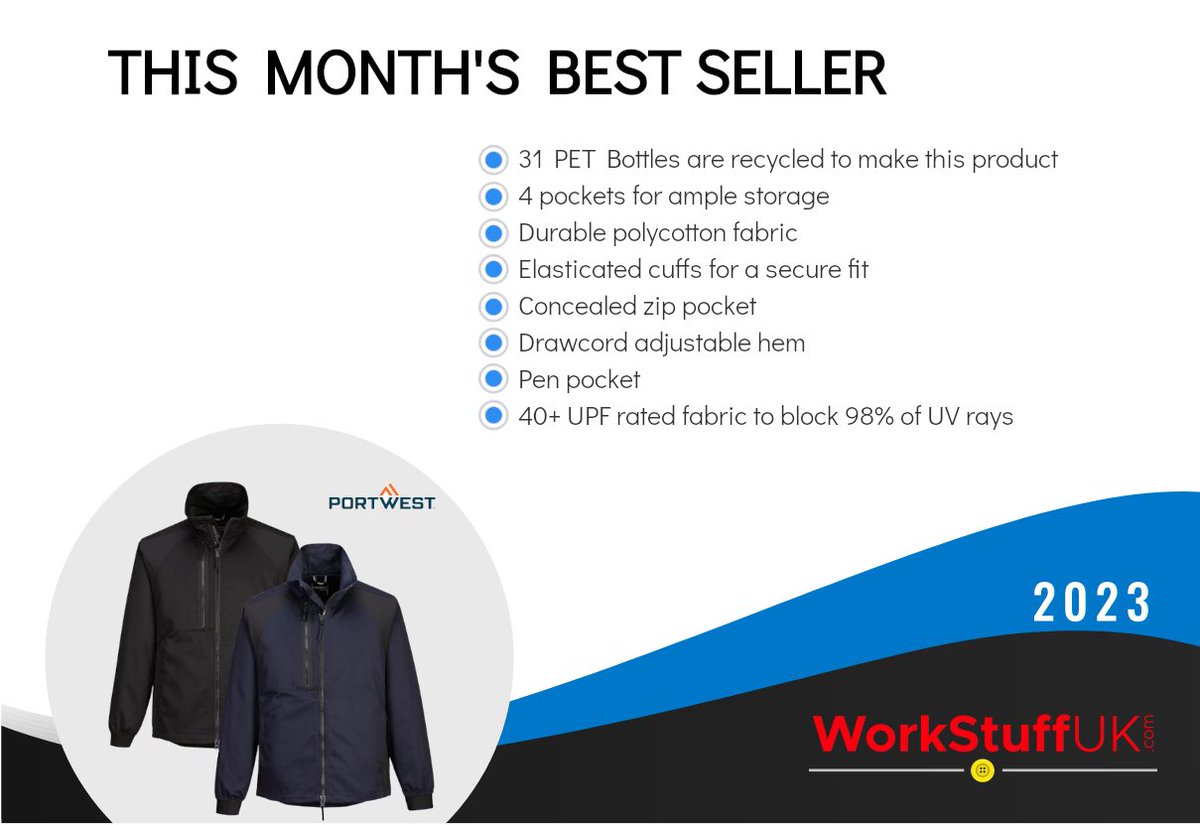 THIS MONTH'S BEST SELLER

31 PET Bottles are recycled to make this product
4 pockets for ample storage
Durable polycotton fabric
Elasticated cuffs for a secure fit
Concealed zip pocket
Drawcord adjustable hem
Pen pocket
40+ UPF rated fabric to block 98% of UV rays

PORTWEST

2023

WorkStuffUK.com